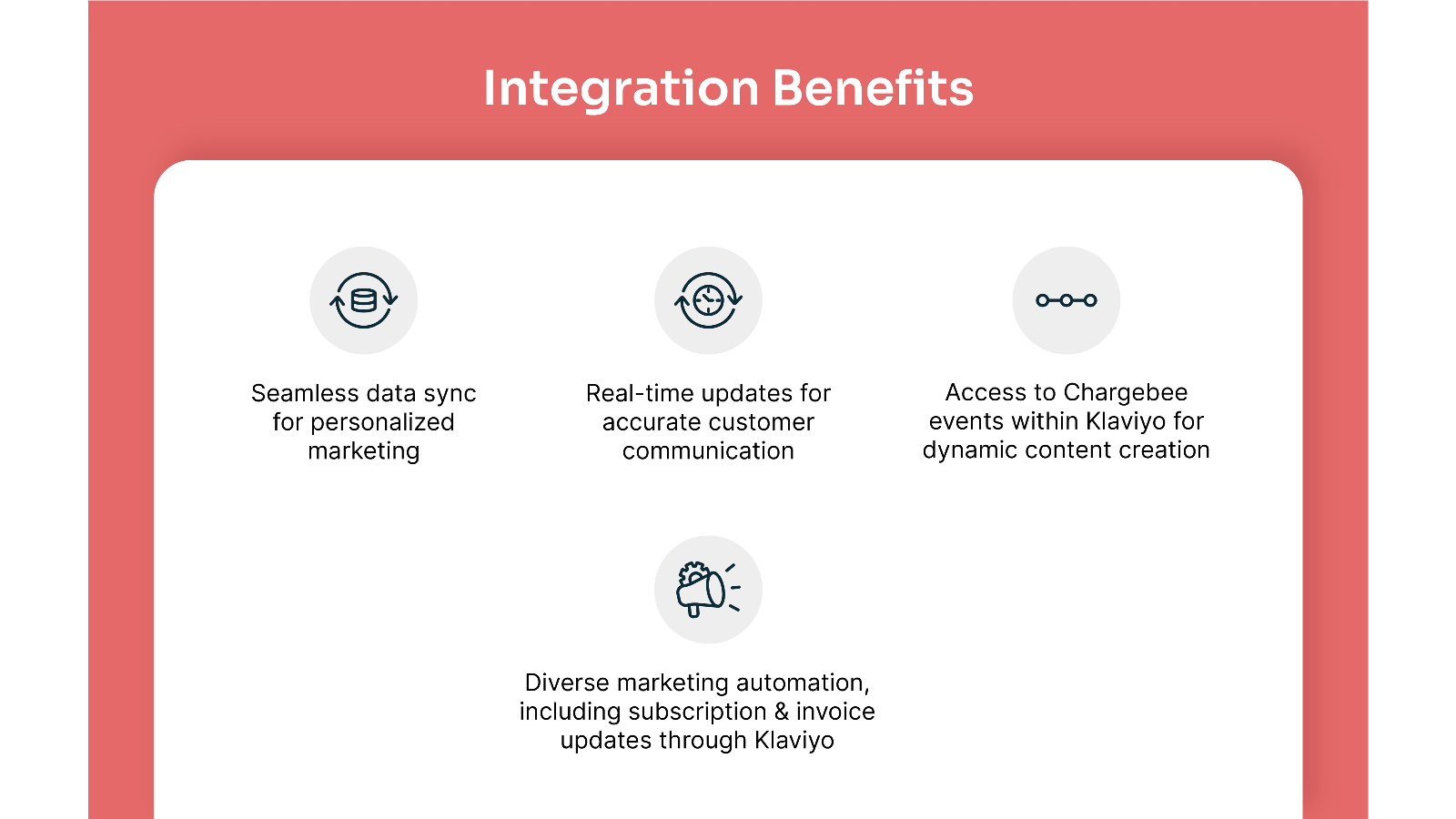 Integration Benefits

Seamless data sync for personalized marketing

Real-time updates for accurate customer communication

Access to Chargebee events within Klaviyo for dynamic content creation

Diverse marketing automation, including subscription & invoice updates through Klaviyo